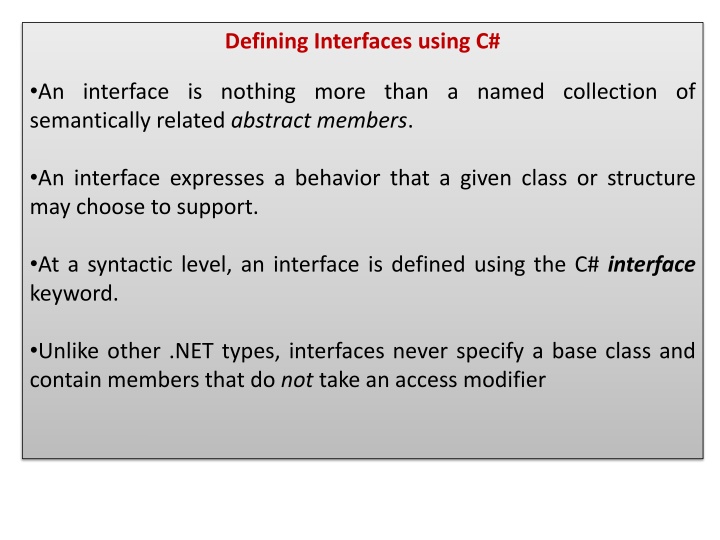 Defining Interfaces using C#

•An interface is nothing more than a named collection of semantically related abstract members.

•An interface expresses a behavior that a given class or structure may choose to support.

•At a syntactic level, an interface is defined using the C# interface keyword.

•Unlike other .NET types, interfaces never specify a base class and contain members that do not take an access modifier